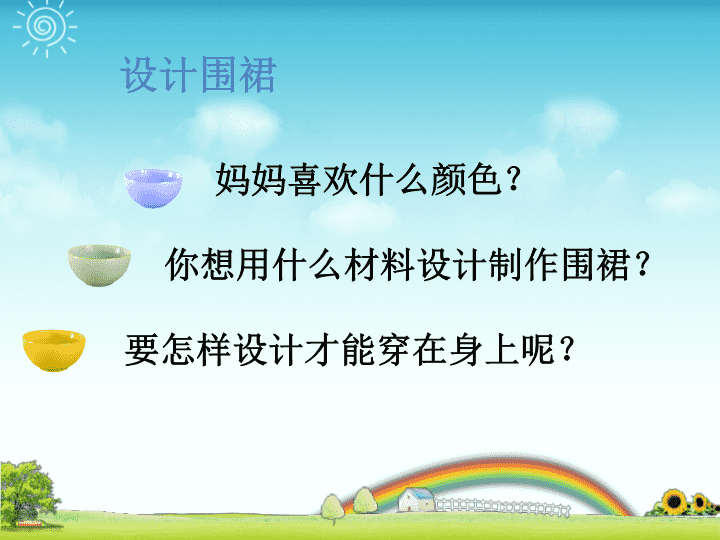 设计围裙

妈妈喜欢什么颜色？

你想用什么材料设计制作围裙？

要怎样设计才能穿在身上呢？